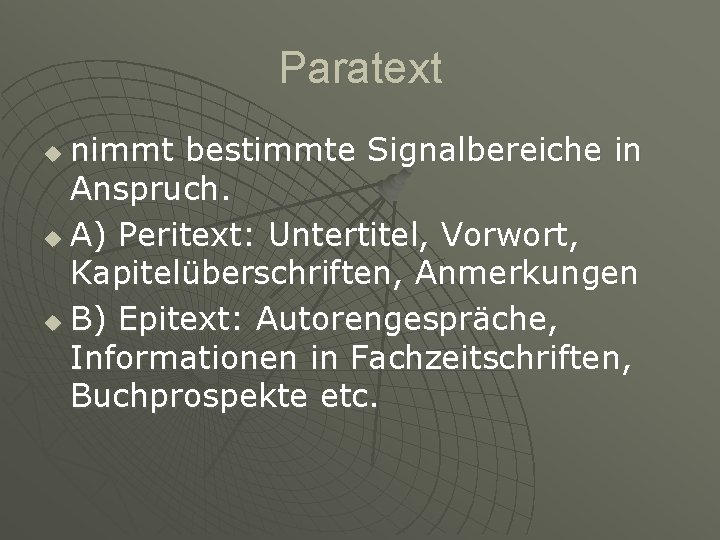 Paratext

nimmt bestimmte Signalbereiche in Anspruch.

A) Peritext: Untertitel, Vorwort, Kapitelüberschriften, Anmerkungen

B) Epitext: Autorengespräche, Informationen in Fachzeitschriften, Buchprospekte etc.